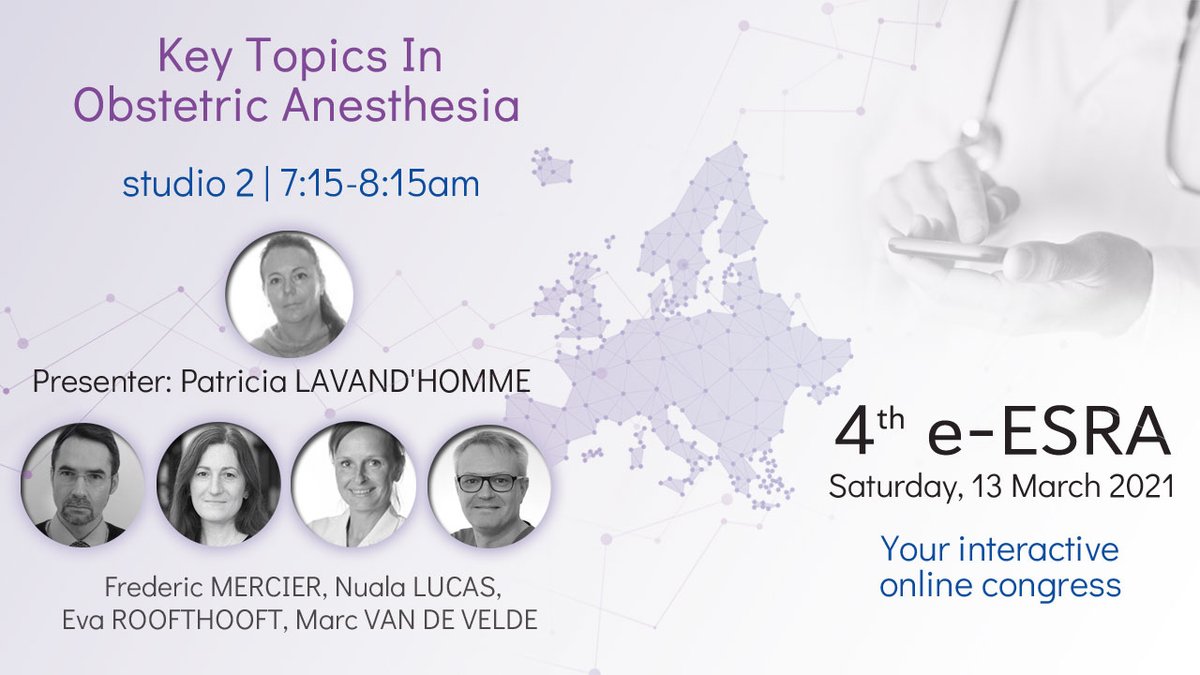 Key Topics In Obstetric Anesthesia

studio 2 | 7:15-8:15am

Presenter: Patricia LAVAND'HOMME

Frederic MERCIER, Nuala LUCAS, Eva ROOFTHOOFT, Marc VAN DE VELDE

4$^{th}$ e-ESRA
Saturday, 13 March 2021

Your interactive online congress